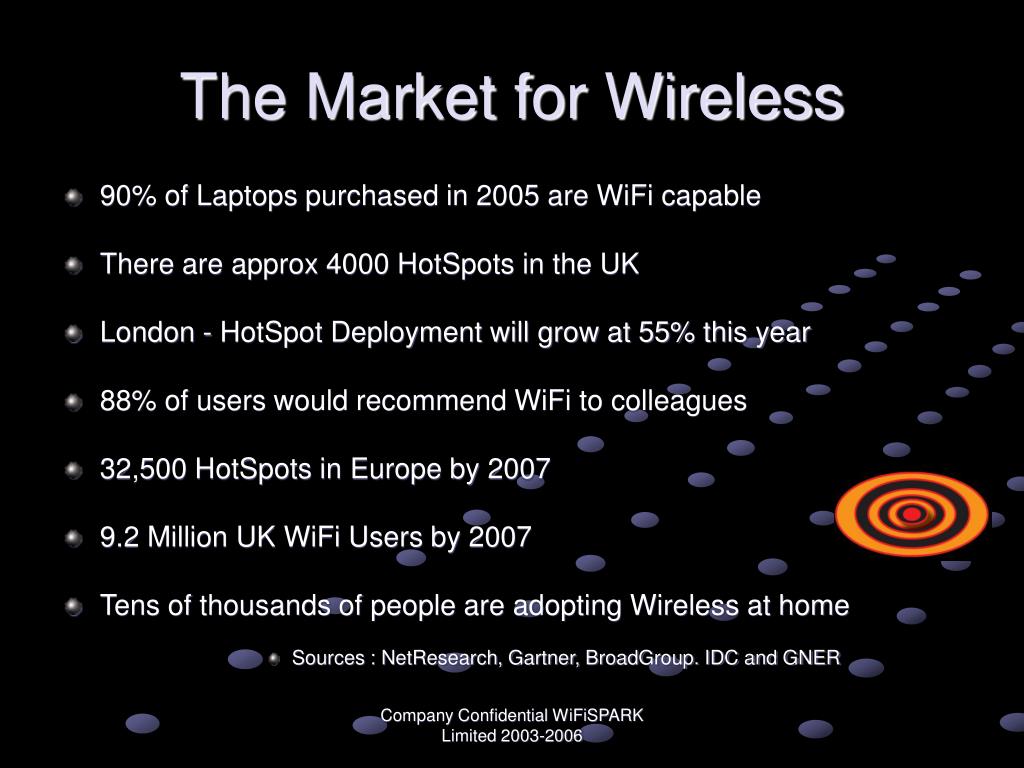 The Market for Wireless

90% of Laptops purchased in 2005 are WiFi capable

There are approx 4000 HotSpots in the UK

London - HotSpot Deployment will grow at 55% this year

88% of users would recommend WiFi to colleagues

32,500 HotSpots in Europe by 2007

9.2 Million UK WiFi Users by 2007

Tens of thousands of people are adopting Wireless at home

Sources : NetResearch, Gartner, BroadGroup. IDC and GNER

Company Confidential WiFiSPARK Limited 2003-2006